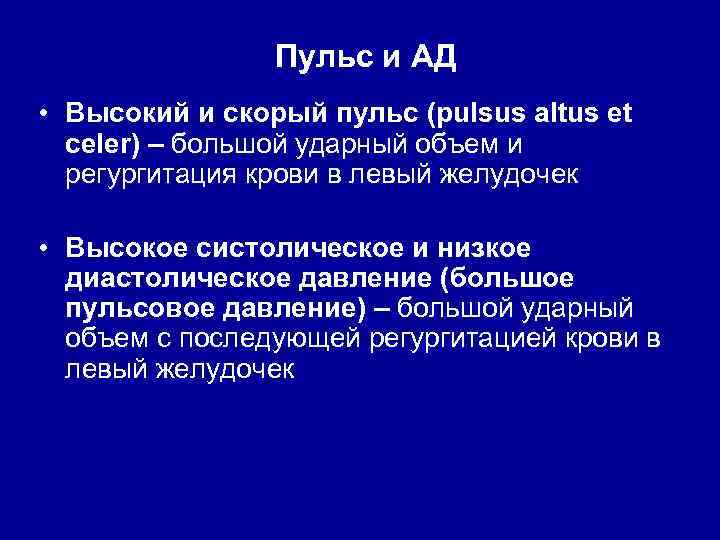 Пульс и АД

• Высокий и скорый пульс (pulsus altus et celer) – большой ударный объем и регургитация крови в левый желудочек

• Высокое систолическое и низкое диастолическое давление (большое пульсовое давление) – большой ударный объем с последующей регургитацией крови в левый желудочек